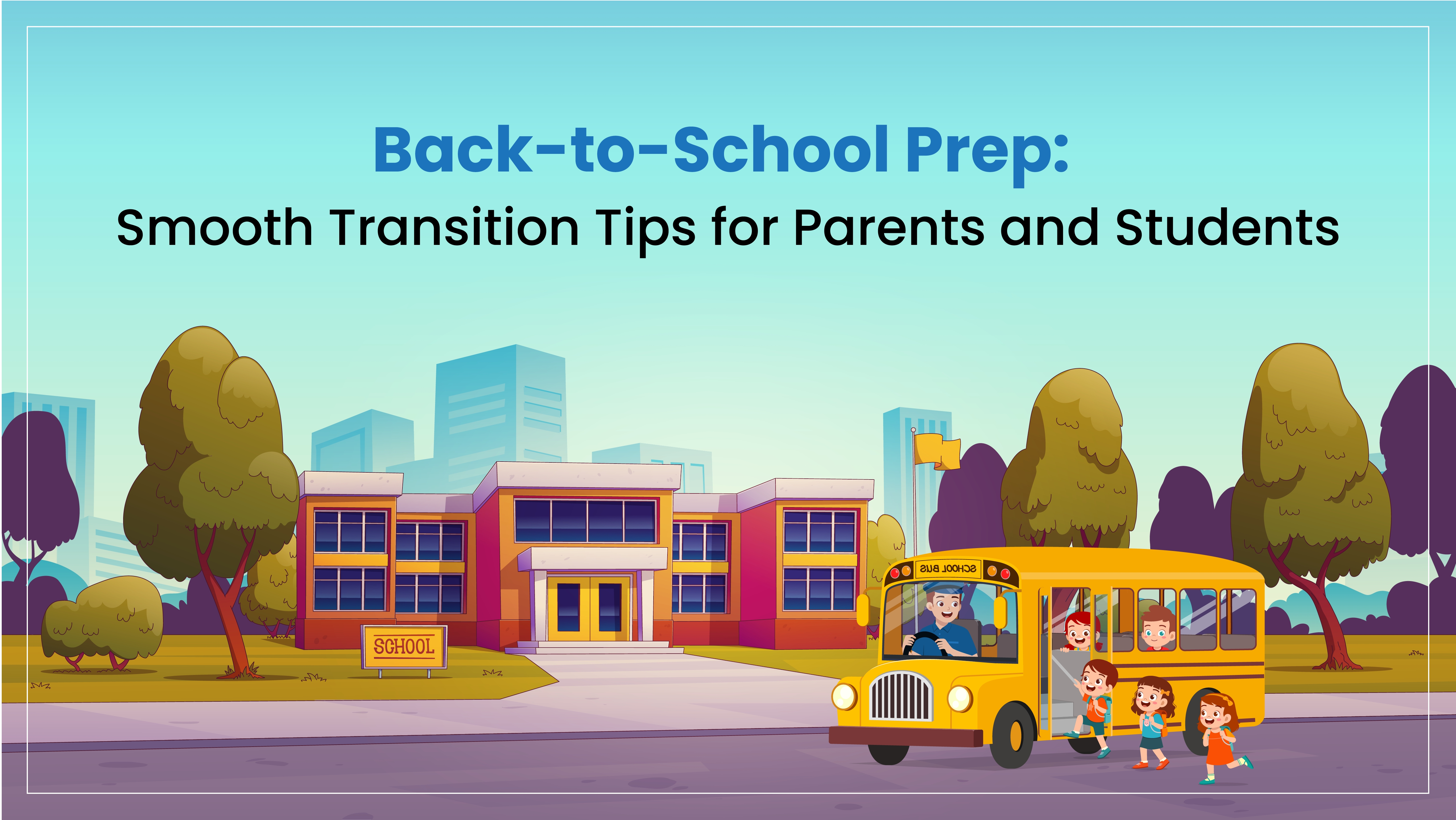 Back-to-School Prep:

Smooth Transition Tips for Parents and Students

SCHOOL

SCHOOL BUS